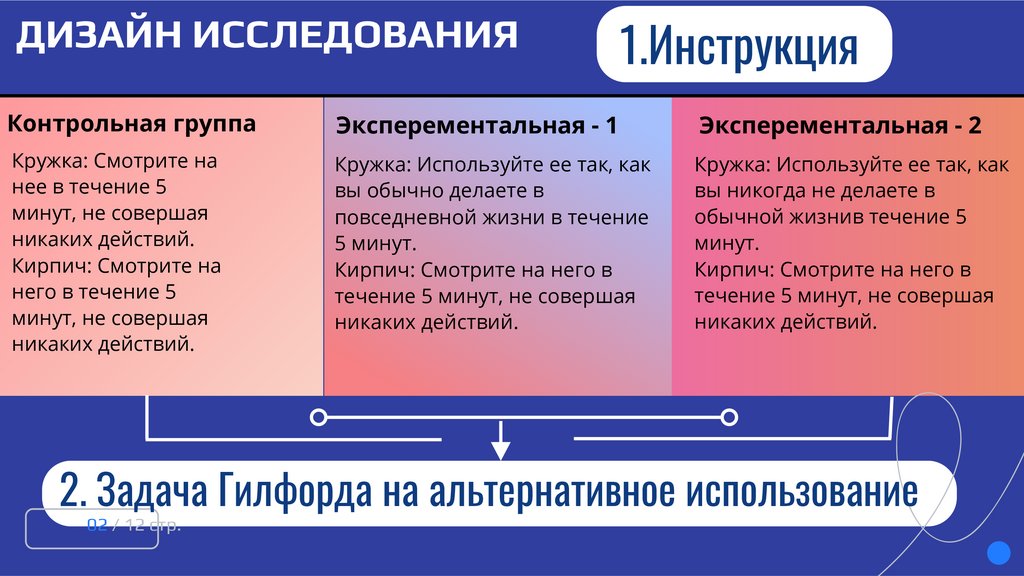 ДИЗАЙН ИССЛЕДОВАНИЯ

1.Инструкция

Контрольная группа

Кружка: Смотрите на нее в течение 5 минут, не совершая никаких действий.
Кирпич: Смотрите на него в течение 5 минут, не совершая никаких действий.

Эксперементальная - 1

Кружка: Используйте ее так, как вы обычно делаете в повседневной жизни в течение 5 минут.
Кирпич: Смотрите на него в течение 5 минут, не совершая никаких действий.

Эксперементальная - 2

Кружка: Используйте ее так, как вы никогда не делаете в обычной жизнив течение 5 минут.
Кирпич: Смотрите на него в течение 5 минут, не совершая никаких действий.

2. Задача Гилфорда на альтернативное использование

02 / 12 стр.